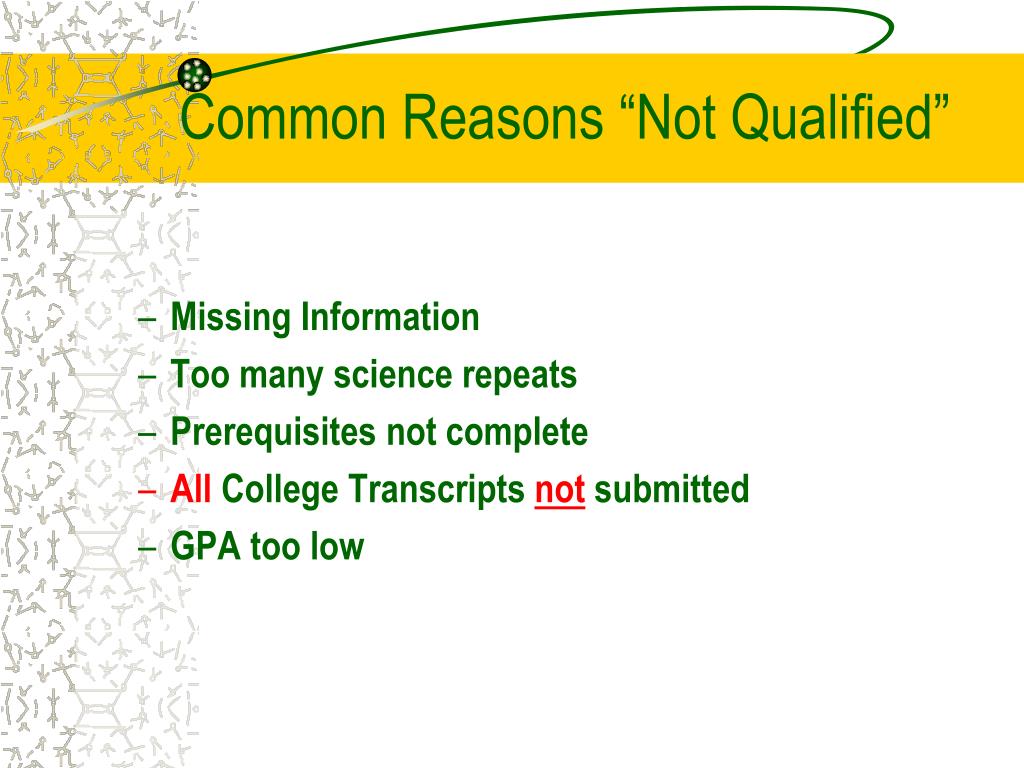 Common Reasons “Not Qualified”

– Missing Information
– Too many science repeats
– Prerequisites not complete
– All College Transcripts not submitted
– GPA too low